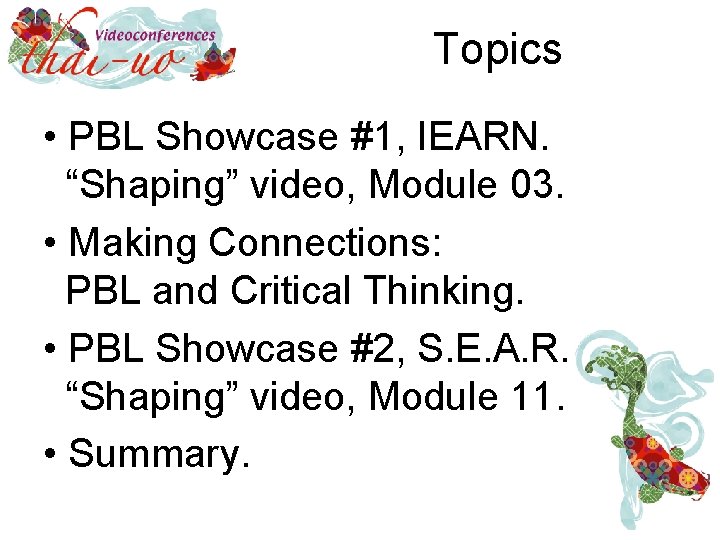 Videoconferences
thai-uo

Topics

• PBL Showcase #1, IEARN. “Shaping” video, Module 03.
• Making Connections: PBL and Critical Thinking.
• PBL Showcase #2, S.E.A.R. “Shaping” video, Module 11.
• Summary.